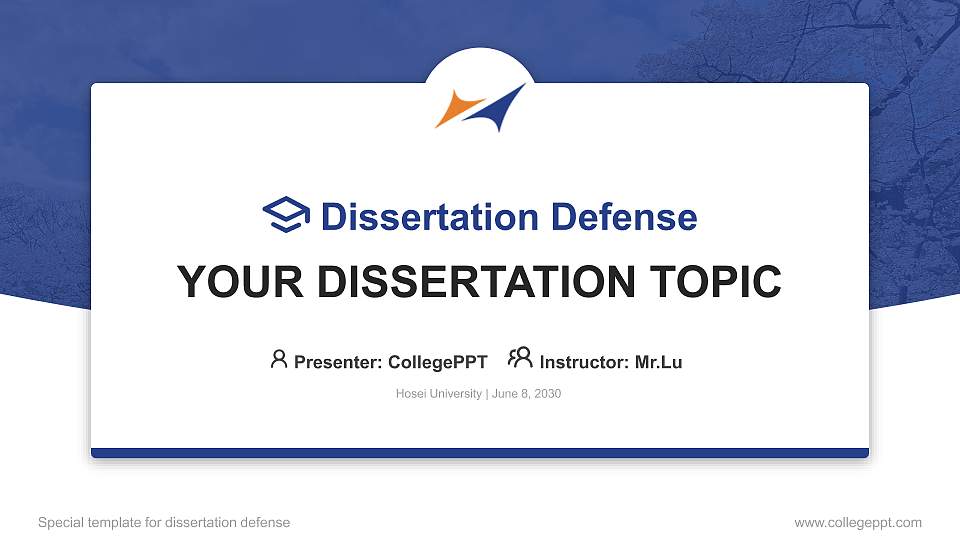 Dissertation Defense

YOUR DISSERTATION TOPIC

Presenter: CollegePPT Instructor: Mr.Lu

Hosei University | June 8, 2030

Special template for dissertation defense

www.collegeppt.com